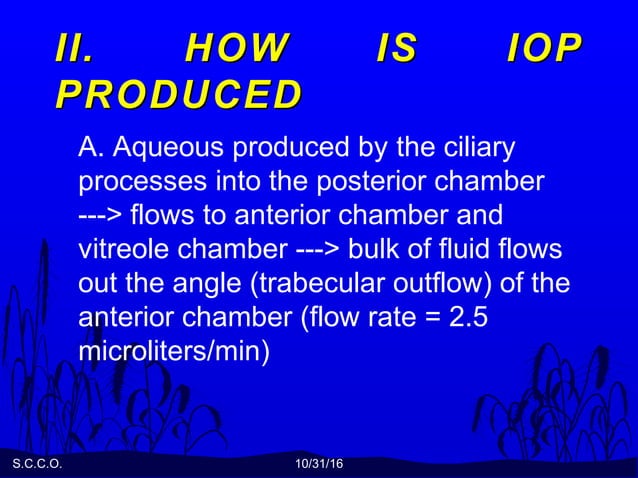 II. HOW IS IOP PRODUCED

A. Aqueous produced by the ciliary processes into the posterior chamber ---> flows to anterior chamber and vitreole chamber ---> bulk of fluid flows out the angle (trabecular outflow) of the anterior chamber (flow rate = 2.5 microliters/min)

S.C.C.O.

10/31/16